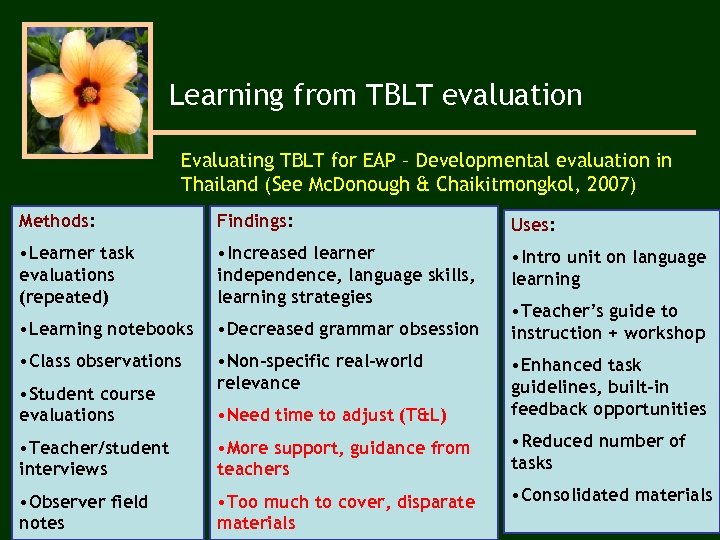 Learning from TBLT evaluation

Evaluating TBLT for EAP – Developmental evaluation in Thailand (See McDonough & Chaikitmongkol, 2007)

Methods:

•Learner task evaluations (repeated)

•Learning notebooks

•Class observations

•Student course evaluations

•Teacher/student interviews

•Observer field notes

Findings:

•Increased learner independence, language skills, learning strategies

•Decreased grammar obsession

•Non-specific real-world relevance

•Need time to adjust (T&L)

•More support, guidance from teachers

•Too much to cover, disparate materials

Uses:

•Intro unit on language learning

•Teacher's guide to instruction + workshop

•Enhanced task guidelines, built-in feedback opportunities

•Reduced number of tasks

•Consolidated materials